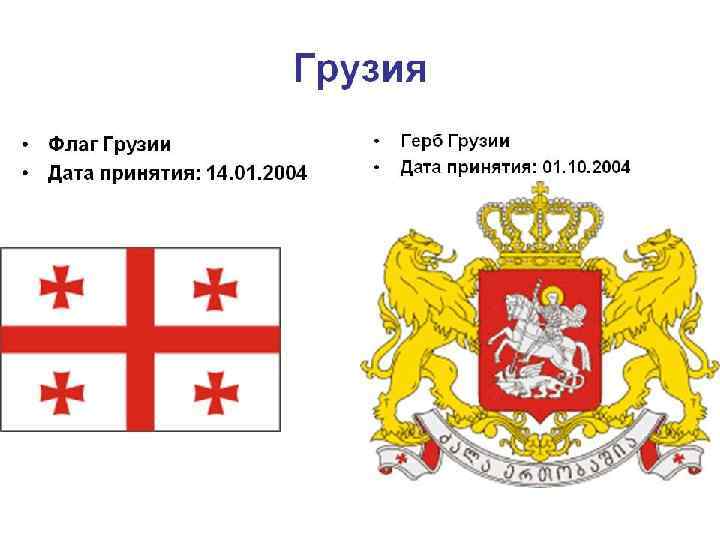 Грузия

• Флаг Грузии
• Дата принятия: 14.01.2004

• Герб Грузии
• Дата принятия: 01.10.2004

ძალა ერთობაშია